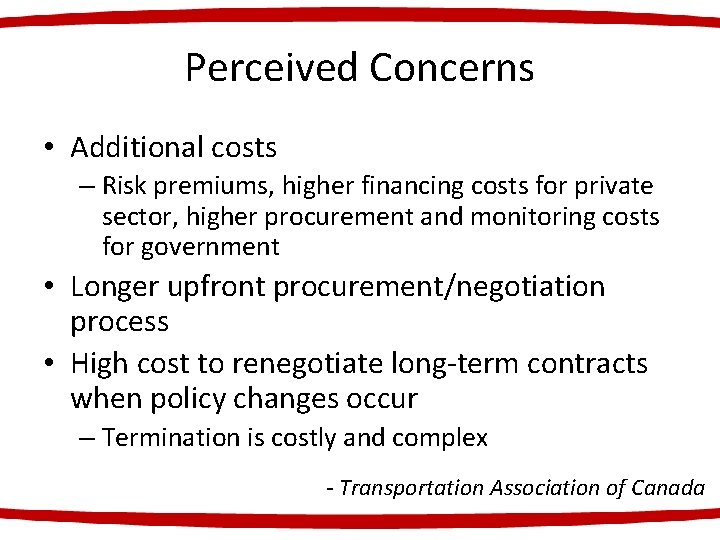 Perceived Concerns

• Additional costs
 – Risk premiums, higher financing costs for private sector, higher procurement and monitoring costs for government
• Longer upfront procurement/negotiation process
• High cost to renegotiate long-term contracts when policy changes occur
 – Termination is costly and complex

- Transportation Association of Canada